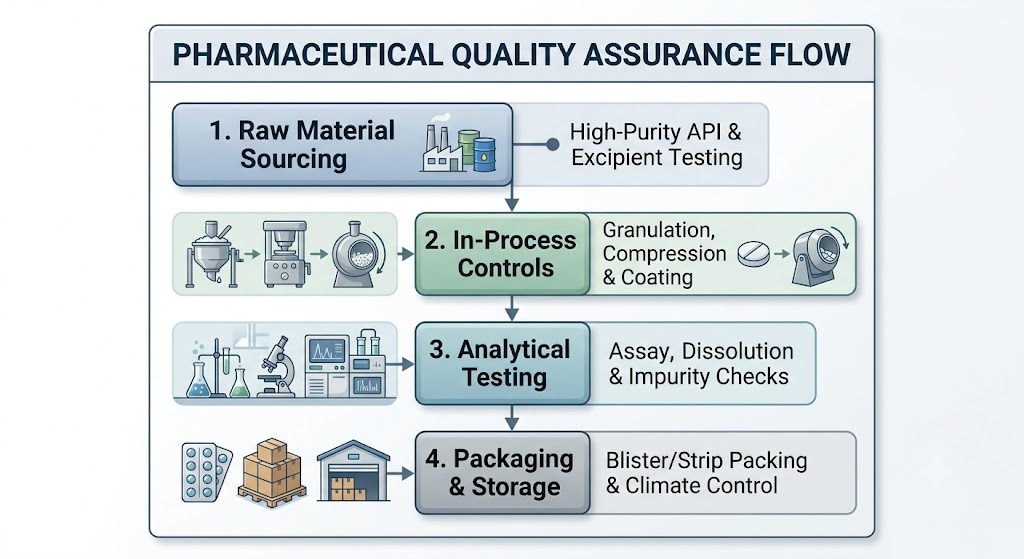 PHARMACEUTICAL QUALITY ASSURANCE FLOW

1. Raw Material Sourcing

High-Purity API & Excipient Testing

2. In-Process Controls

Granulation, Compression & Coating

3. Analytical Testing

Assay, Dissolution & Impurity Checks

4. Packaging & Storage

Blister/Strip Packing & Climate Control